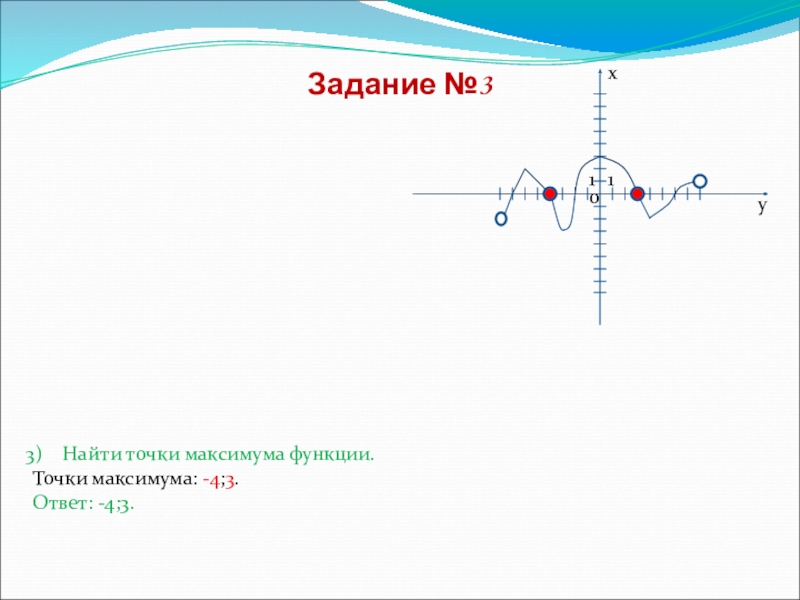 Задание №3

x

1 1
0

y

3) Найти точки максимума функции.
Точки максимума: -4;3.
Ответ: -4;3.